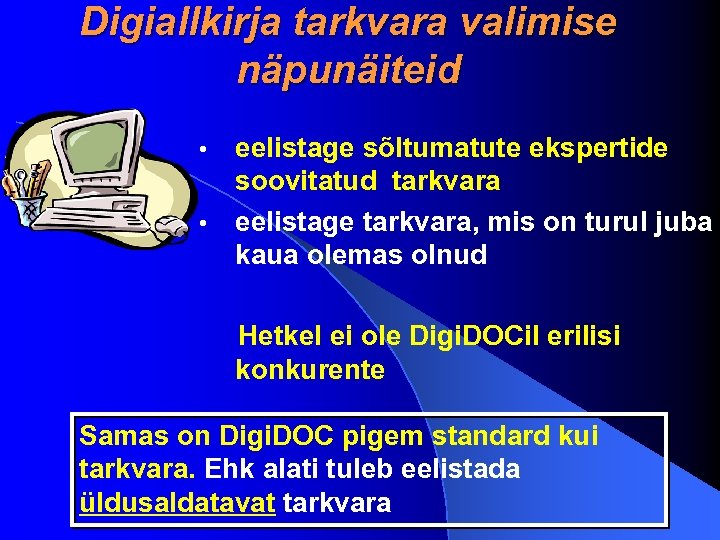 Digiallkirja tarkvara valimise näpunäiteid

• eelistage sõltumatute ekspertide soovitatud tarkvara
• eelistage tarkvara, mis on turul juba kaua olemas olnud

Hetkel ei ole DigiDOCil erilisi konkurente

Samas on DigiDOC pigem standard kui tarkvara. Ehk alati tuleb eelistada üldusaldatavat tarkvara